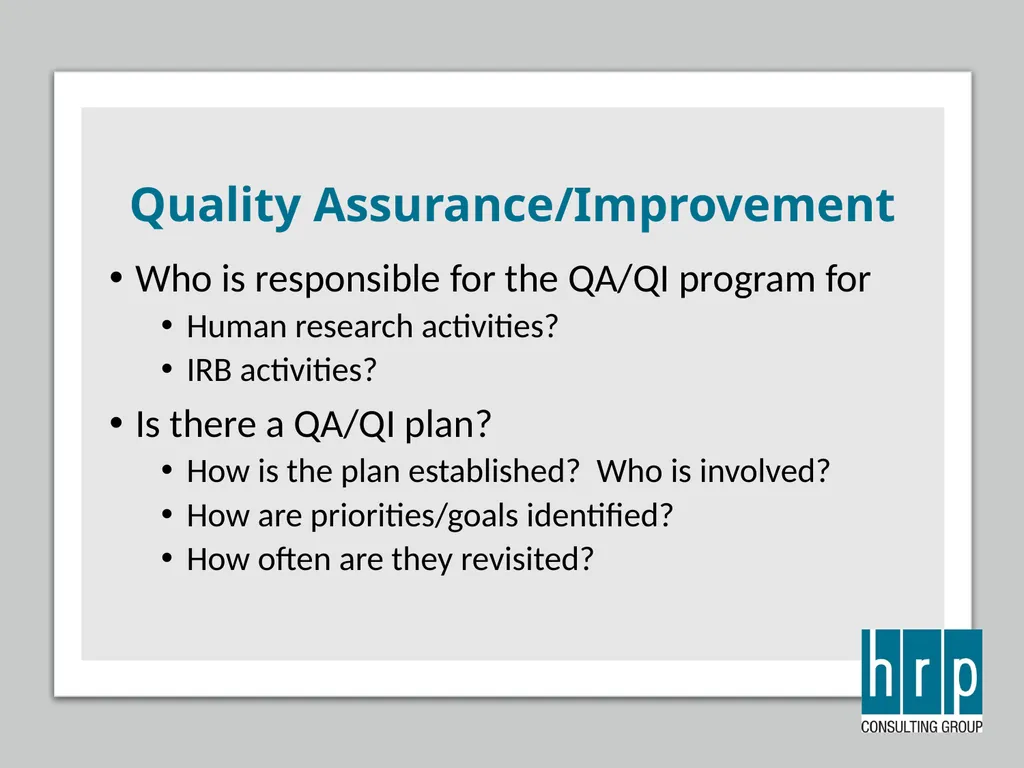 Quality Assurance/Improvement

• Who is responsible for the QA/QI program for
  • Human research activities?
  • IRB activities?
• Is there a QA/QI plan?
  • How is the plan established? Who is involved?
  • How are priorities/goals identified?
  • How often are they revisited?

hrp
CONSULTING GROUP